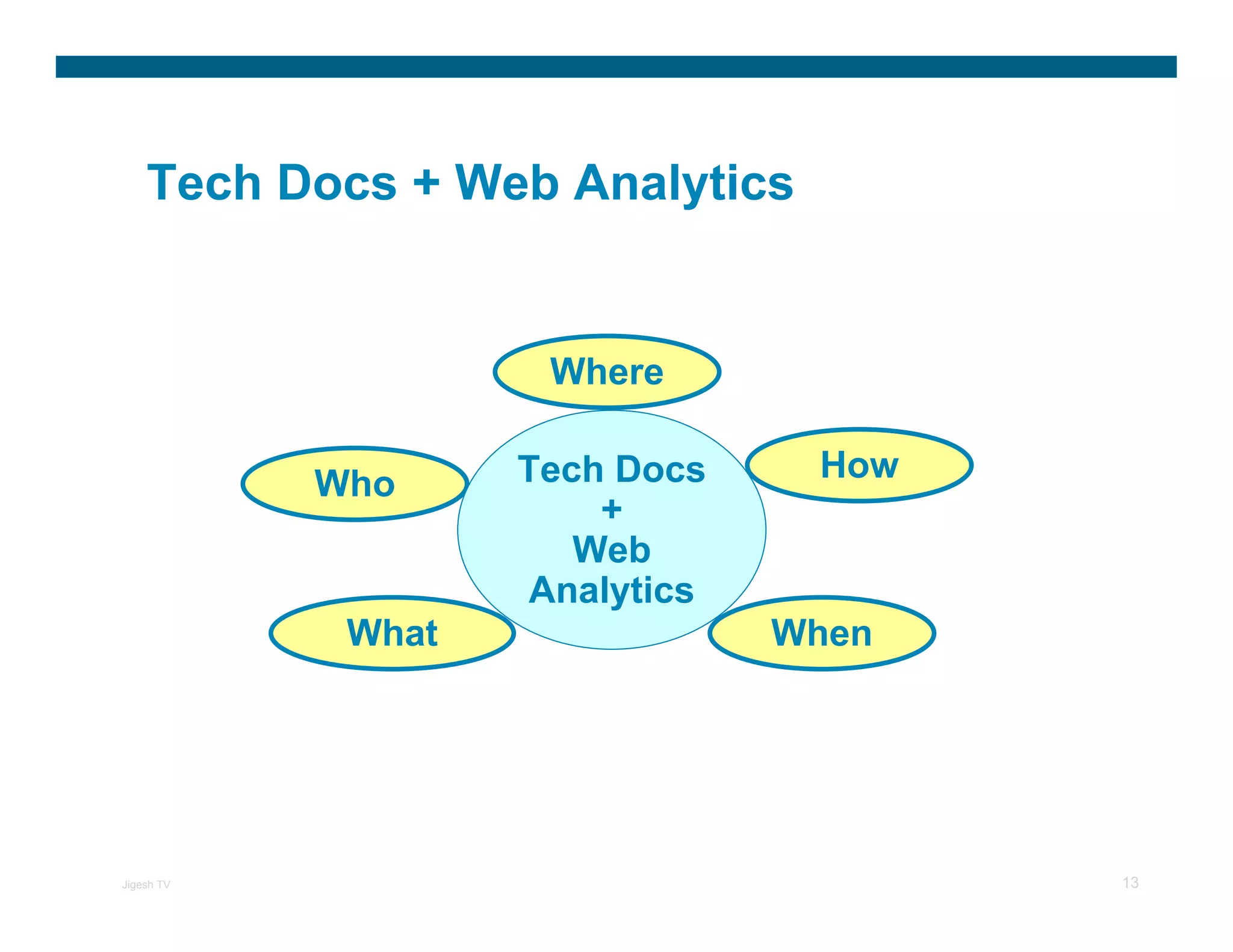 Tech Docs + Web Analytics

Where

Who

Tech Docs
+
Web
Analytics

How

What

When

Jigesh TV

13